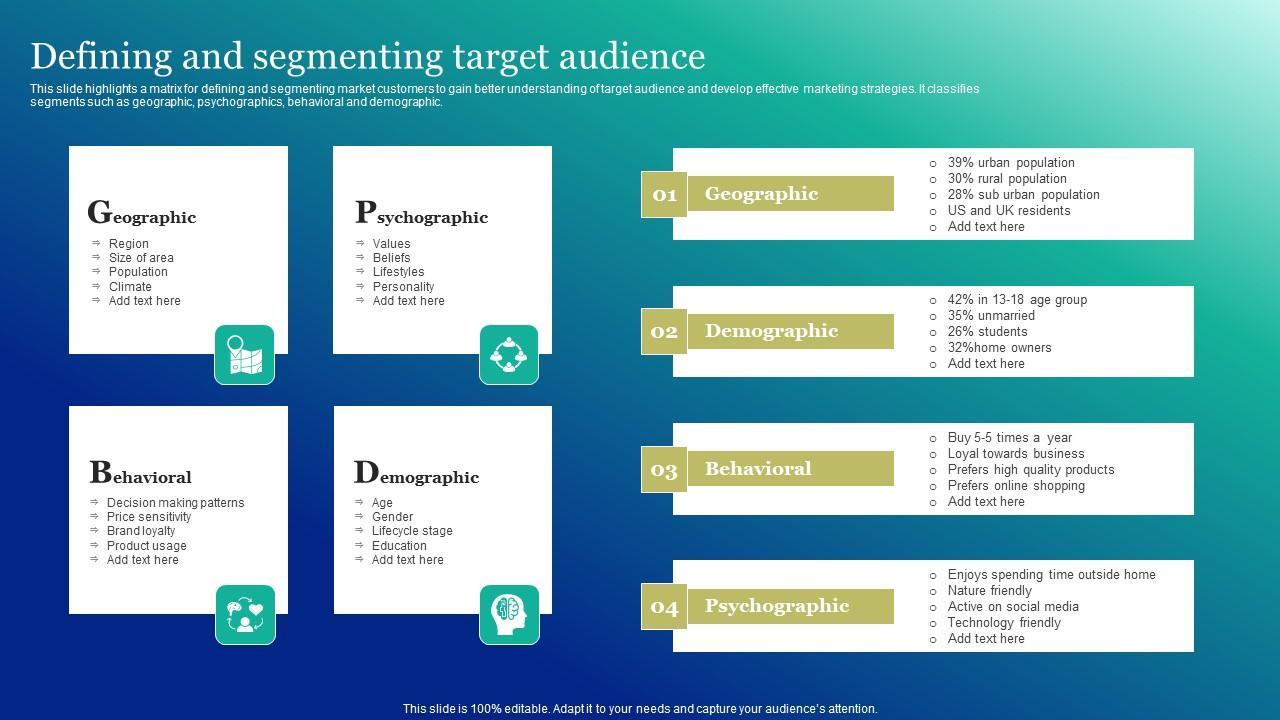 Defining and segmenting target audience

This slide highlights a matrix for defining and segmenting market customers to gain better understanding of target audience and develop effective marketing strategies. It classifies segments such as geographic, psychographics, behavioral and demographic.

Geographic
- Region
- Size of area
- Population
- Climate
- Add text here

Psychographic
- Values
- Beliefs
- Lifestyles
- Personality
- Add text here

Behavioral
- Decision making patterns
- Price sensitivity
- Brand loyalty
- Product usage
- Add text here

Demographic
- Age
- Gender
- Lifecycle stage
- Education
- Add text here

01 Geographic
- 39% urban population
- 30% rural population
- 28% sub urban population
- US and UK residents
- Add text here

02 Demographic
- 42% in 13-18 age group
- 35% unmarried
- 26% students
- 32%home owners
- Add text here

03 Behavioral
- Buy 5-5 times a year
- Loyal towards business
- Prefers high quality products
- Prefers online shopping
- Add text here

04 Psychographic
- Enjoys spending time outside home
- Nature friendly
- Active on social media
- Technology friendly
- Add text here

This slide is 100% editable. Adapt it to your needs and capture your audience's attention.